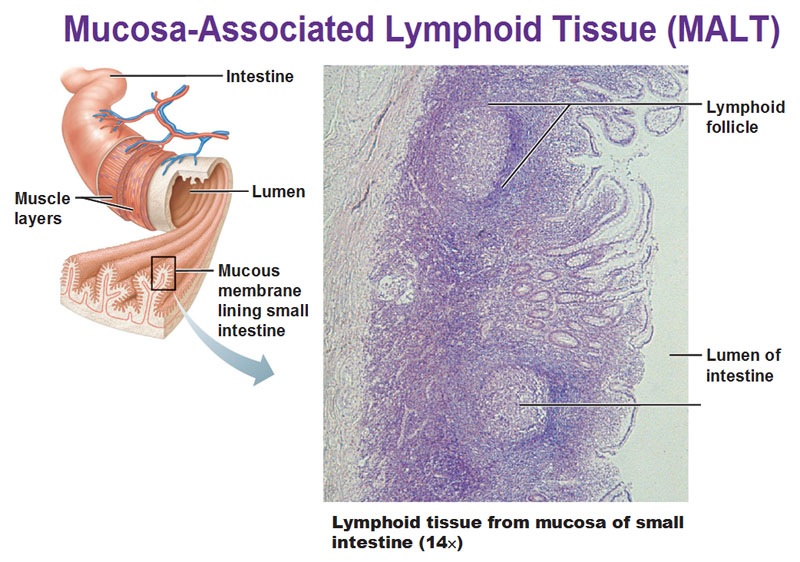 Mucosa-Associated Lymphoid Tissue (MALT)

Intestine

Muscle layers

Lumen

Mucous membrane lining small intestine

Lymphoid follicle

Lumen of intestine

Lymphoid tissue from mucosa of small intestine (14×)